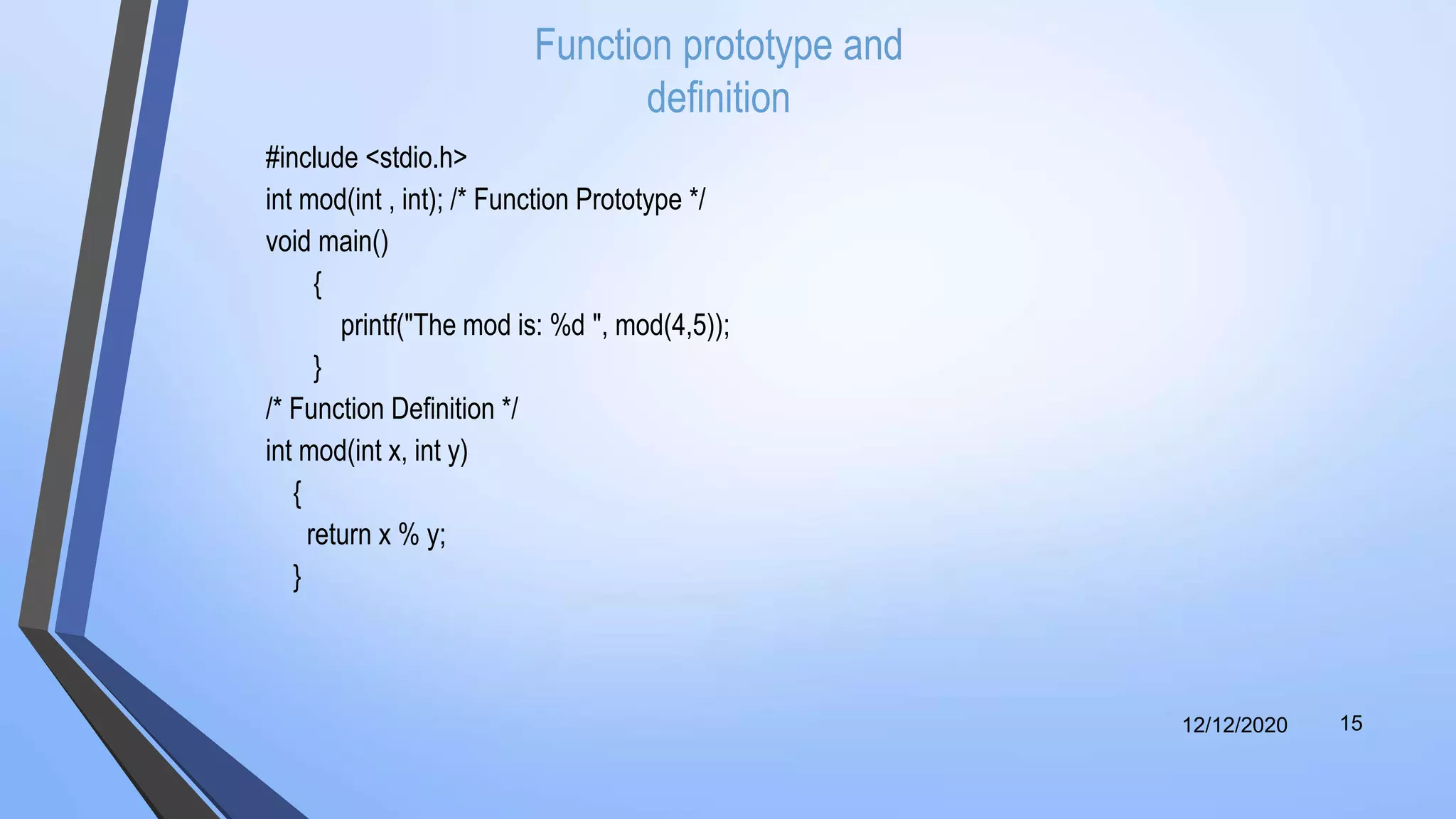 Function prototype and definition

#include <stdio.h>
int mod(int , int); /* Function Prototype */
void main()
{
printf("The mod is: %d ", mod(4,5));
}
/* Function Definition */
int mod(int x, int y)
{
return x % y;
}

12/12/2020 15